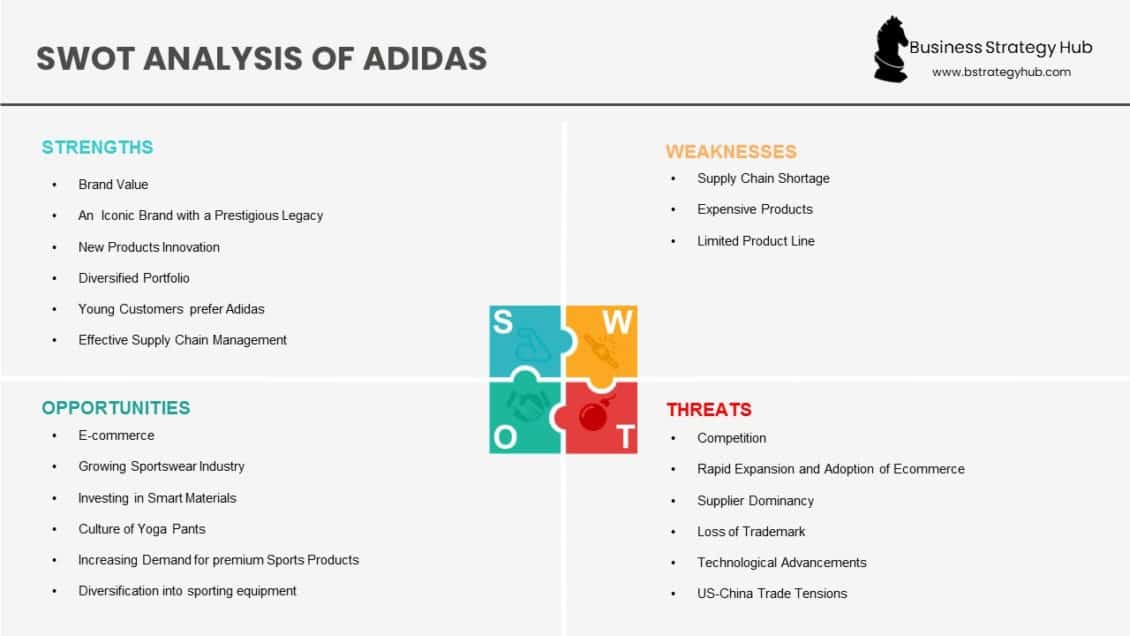 SWOT ANALYSIS OF ADIDAS

Business Strategy Hub
www.bstrategyhub.com

STRENGTHS
• Brand Value
• An Iconic Brand with a Prestigious Legacy
• New Products Innovation
• Diversified Portfolio
• Young Customers prefer Adidas
• Effective Supply Chain Management

WEAKNESSES
• Supply Chain Shortage
• Expensive Products
• Limited Product Line

S W O T

OPPORTUNITIES
• E-commerce
• Growing Sportswear Industry
• Investing in Smart Materials
• Culture of Yoga Pants
• Increasing Demand for premium Sports Products
• Diversification into sporting equipment

THREATS
• Competition
• Rapid Expansion and Adoption of Ecommerce
• Supplier Dominancy
• Loss of Trademark
• Technological Advancements
• US-China Trade Tensions